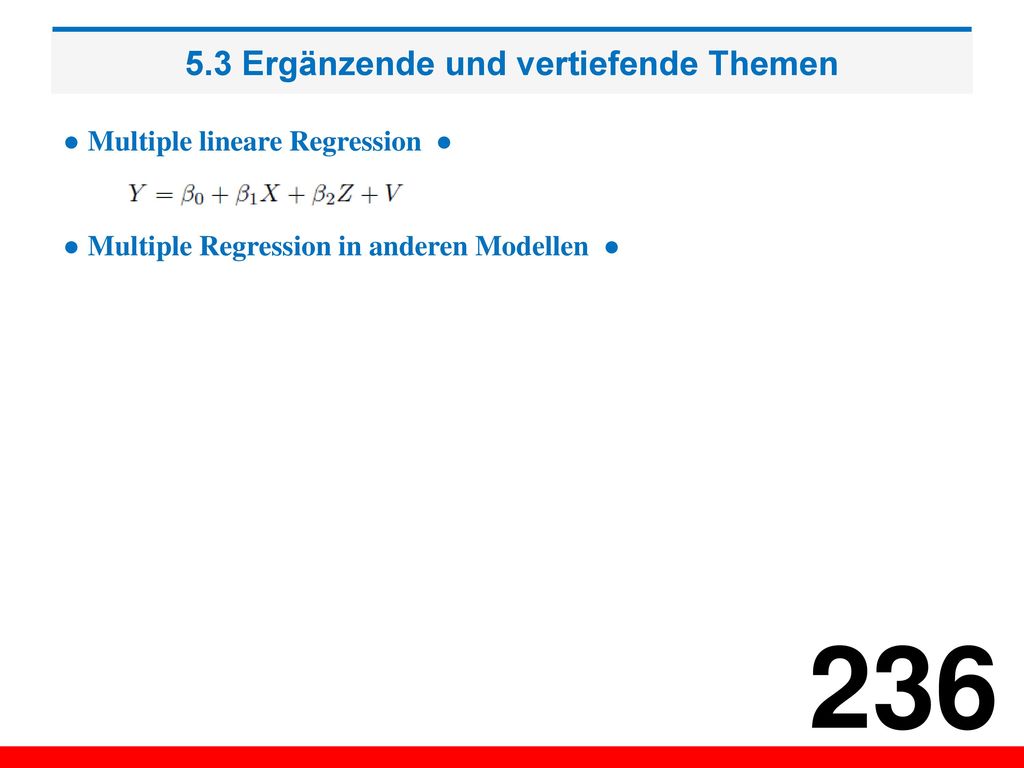 5.3 Ergänzende und vertiefende Themen

● Multiple lineare Regression ●

$Y = \beta_0 + \beta_1 X + \beta_2 Z + V$

● Multiple Regression in anderen Modellen ●

236